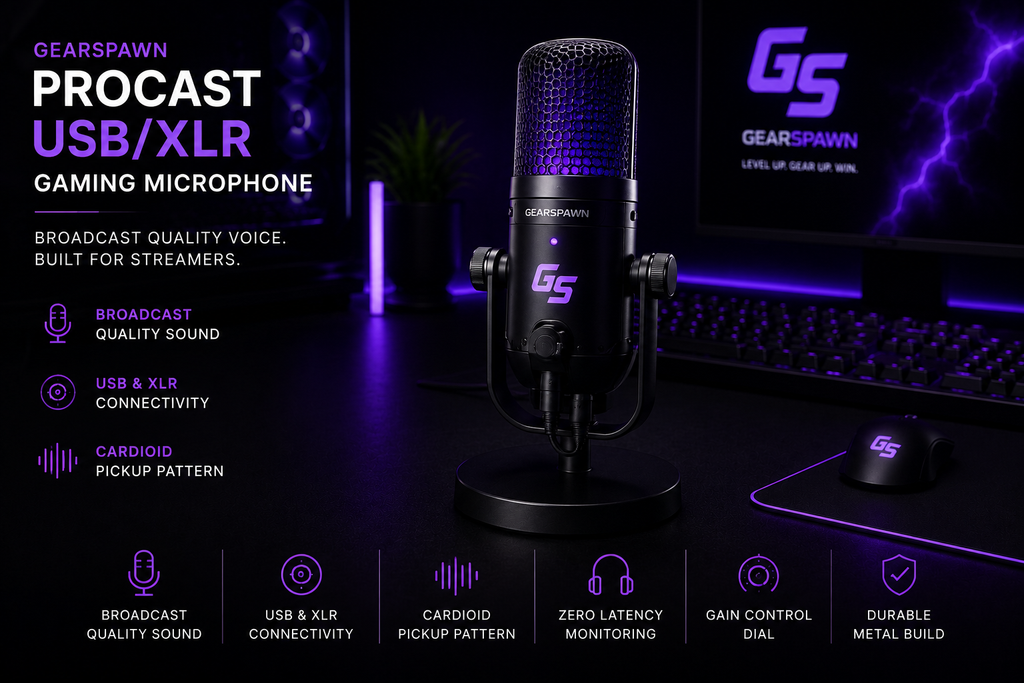 GEARSPAWN
PROCAST
USB/XLR
GAMING MICROPHONE

BROADCAST QUALITY VOICE.
BUILT FOR STREAMERS.

BROADCAST
QUALITY SOUND

USB & XLR
CONNECTIVITY

CARDIOID
PICKUP PATTERN

GEARSPAWN

GS

GS

GEARSPAWN

LEVEL UP. GEAR UP. WIN.

GS

BROADCAST QUALITY SOUND

USB & XLR CONNECTIVITY

CARDIOID PICKUP PATTERN

ZERO LATENCY MONITORING

GAIN CONTROL DIAL

DURABLE METAL BUILD